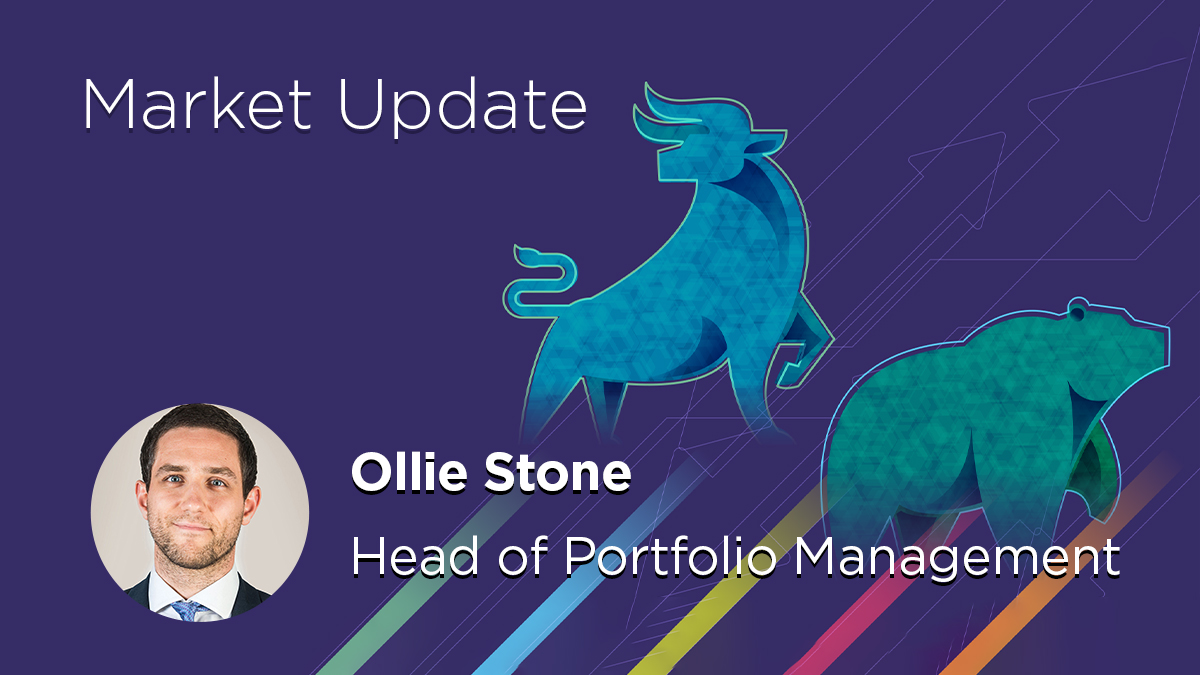 Market Update

Ollie Stone

Head of Portfolio Management